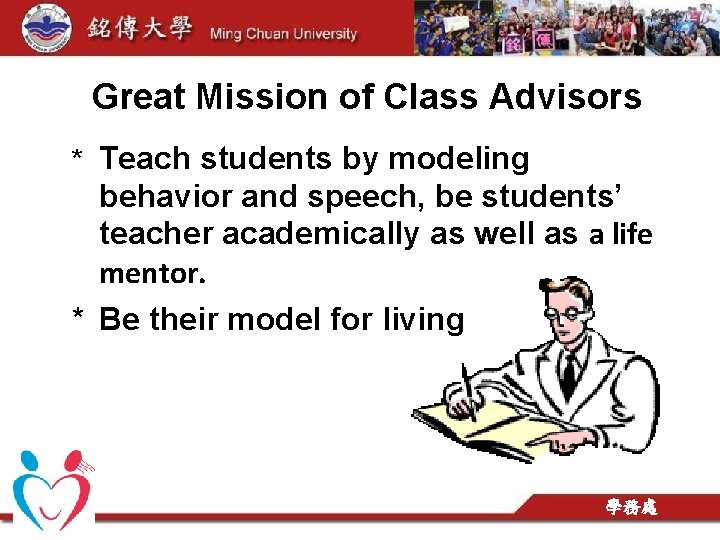 銘傳大學 Ming Chuan University

銘 傳

Great Mission of Class Advisors

* Teach students by modeling behavior and speech, be students' teacher academically as well as a life mentor.

* Be their model for living

學務處